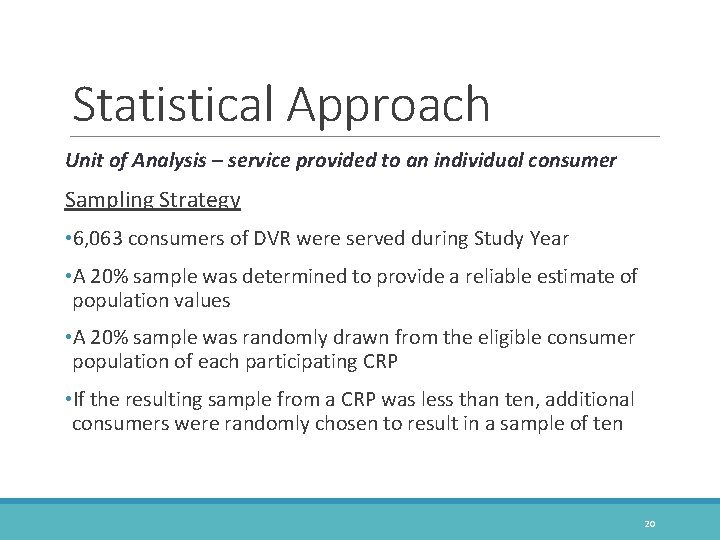 Statistical Approach

Unit of Analysis – service provided to an individual consumer

Sampling Strategy

•6,063 consumers of DVR were served during Study Year

•A 20% sample was determined to provide a reliable estimate of population values

•A 20% sample was randomly drawn from the eligible consumer population of each participating CRP

•If the resulting sample from a CRP was less than ten, additional consumers were randomly chosen to result in a sample of ten

20